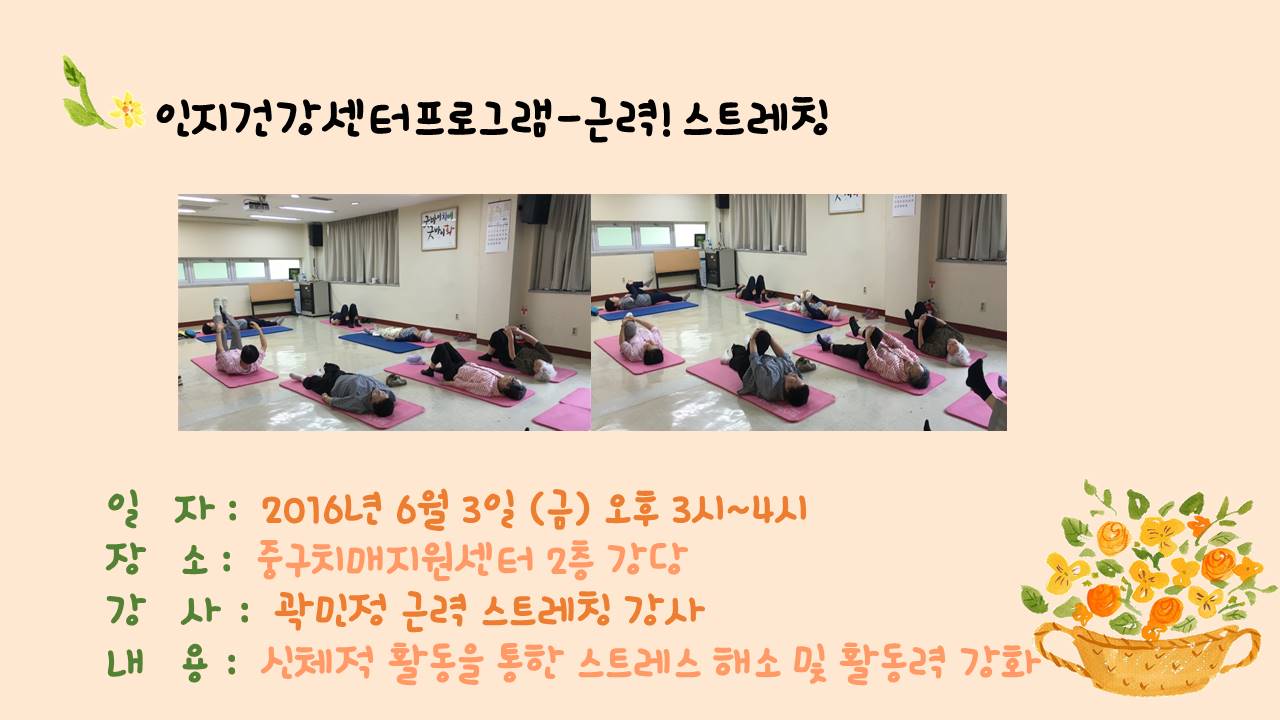 인지건강센터프로그램-근력! 스트레칭

일 자 : 2016년 6월 3일 (금) 오후 3시~4시
장 소 : 중구치매지원센터 2층 강당
강 사 : 곽민정 근력 스트레칭 강사
내 용 : 신체적 활동을 통한 스트레스 해소 및 활동력 강화